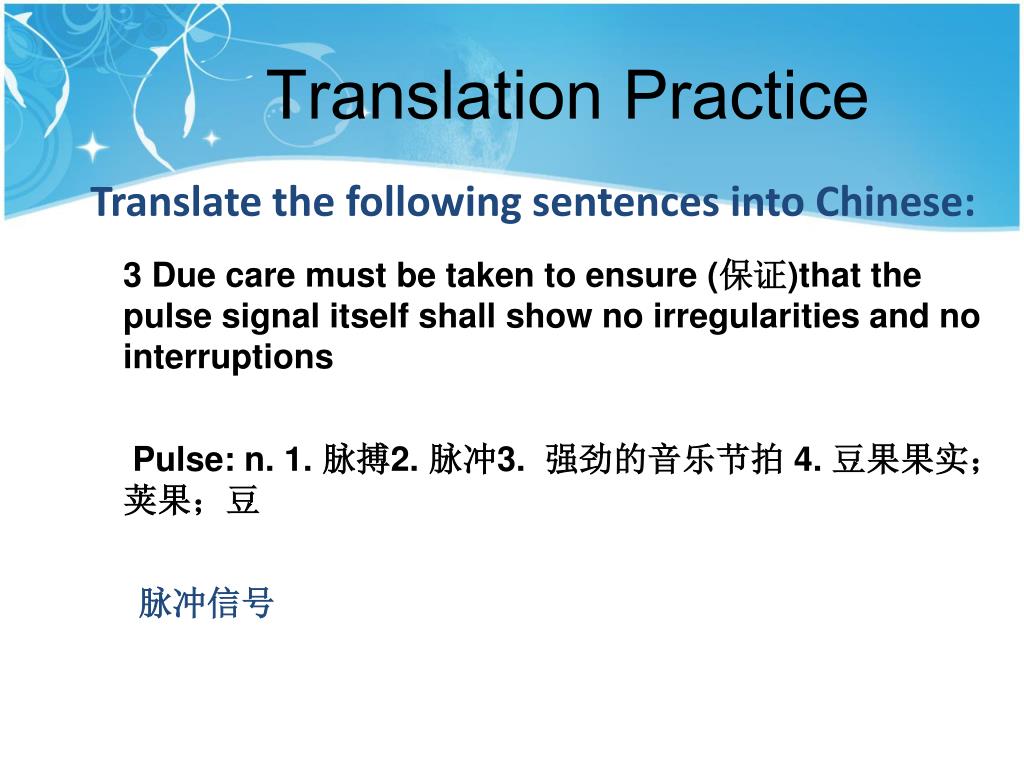 Translation Practice

Translate the following sentences into Chinese:

3 Due care must be taken to ensure (保证)that the pulse signal itself shall show no irregularities and no interruptions

Pulse: n. 1. 脉搏2. 脉冲3. 强劲的音乐节拍 4. 豆果果实；荚果；豆

脉冲信号